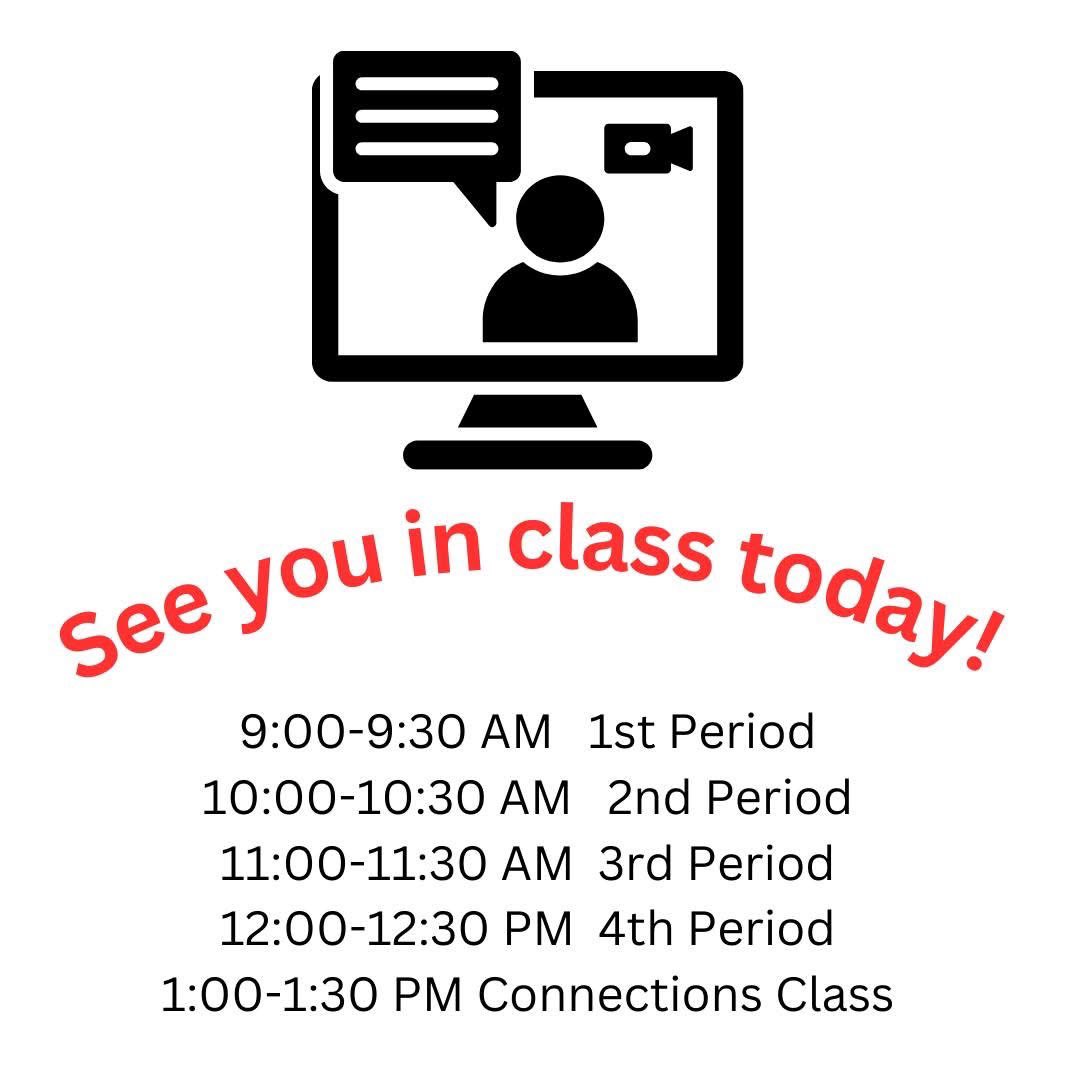 See you in class today!

9:00-9:30 AM 1st Period
10:00-10:30 AM 2nd Period
11:00-11:30 AM 3rd Period
12:00-12:30 PM 4th Period
1:00-1:30 PM Connections Class